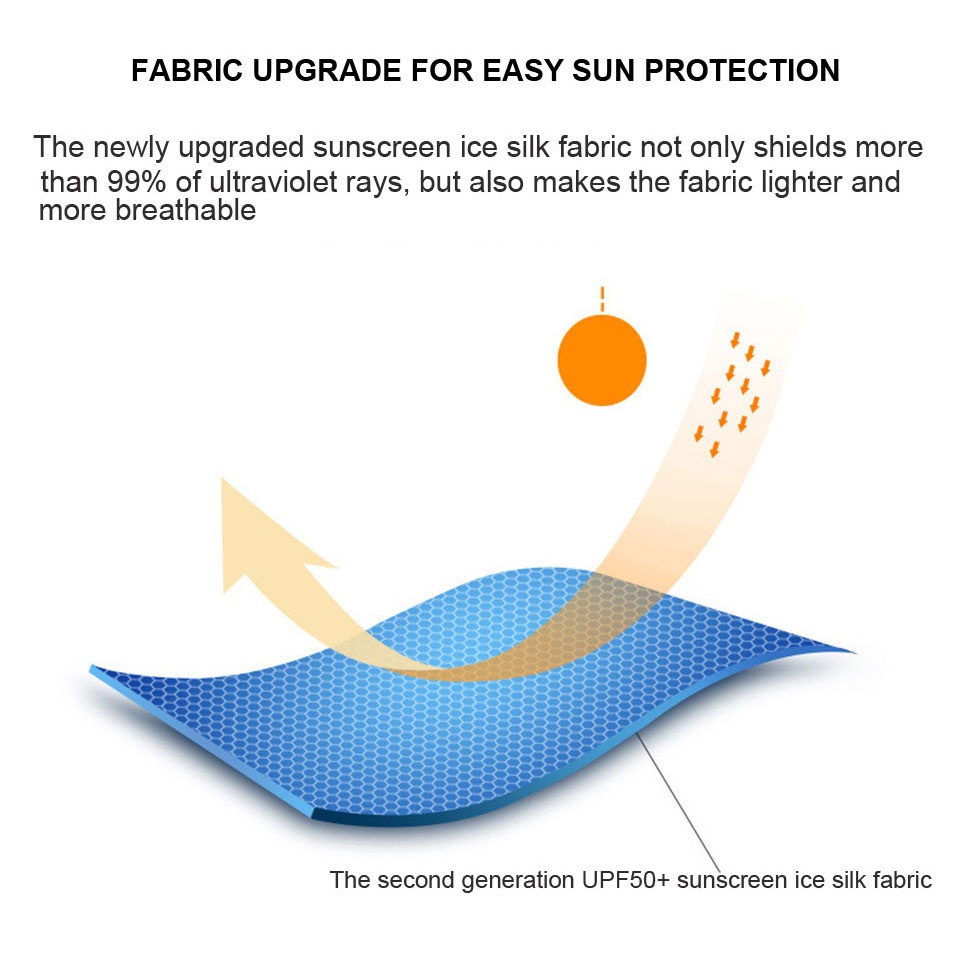 FABRIC UPGRADE FOR EASY SUN PROTECTION

The newly upgraded sunscreen ice silk fabric not only shields more than 99% of ultraviolet rays, but also makes the fabric lighter and more breathable

The second generation UPF50+ sunscreen ice silk fabric